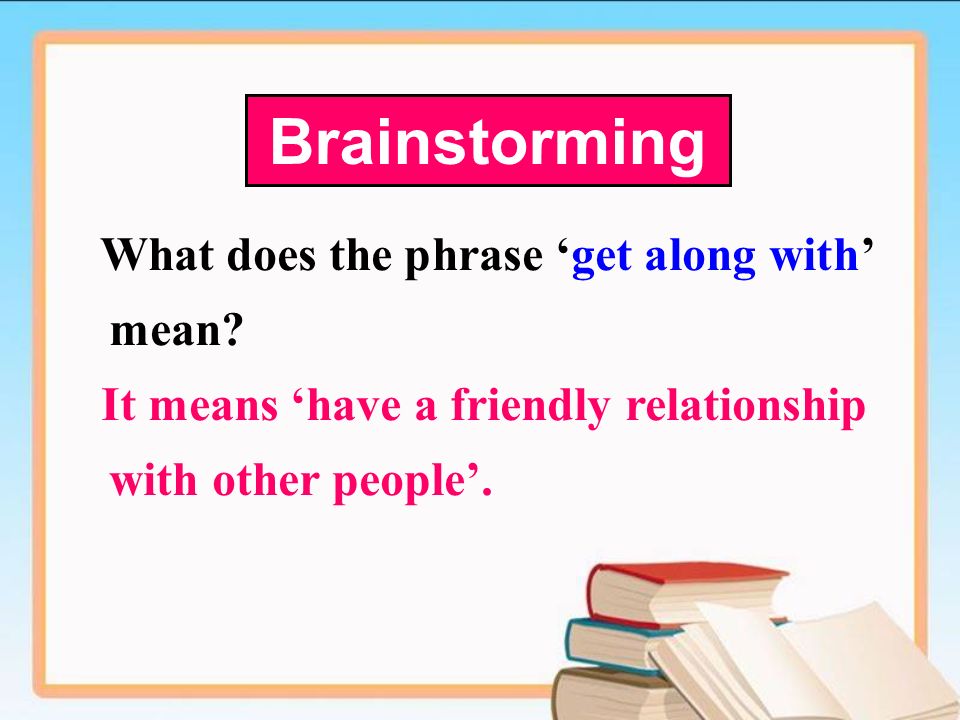 Brainstorming

What does the phrase ‘get along with’ mean?

It means ‘have a friendly relationship with other people’.